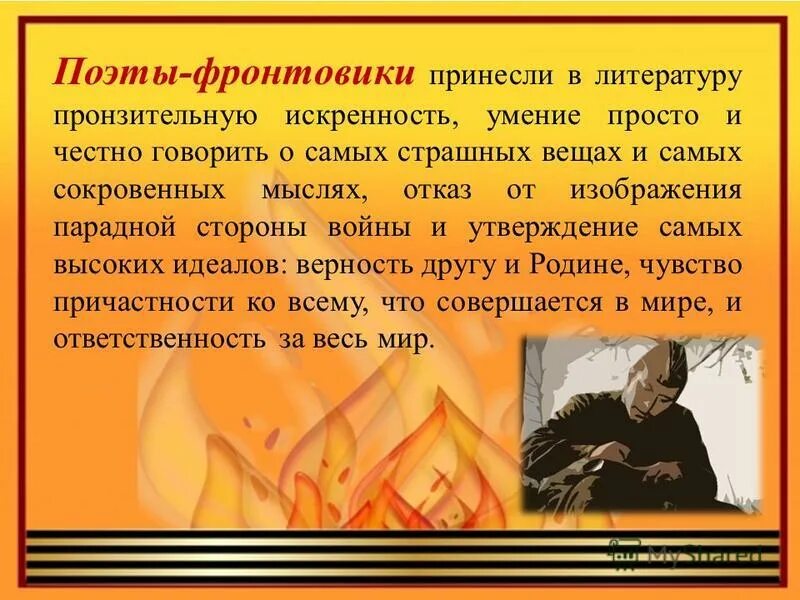 Поэты-фронтовики принесли в литературу пронзительную искренность, умение просто и честно говорить о самых страшных вещах и самых сокровенных мыслях, отказ от изображения парадной стороны войны и утверждение самых высоких идеалов: верность другу и Родине, чувство причастности ко всему, что совершается в мире, и ответственность за весь мир.

MyShared